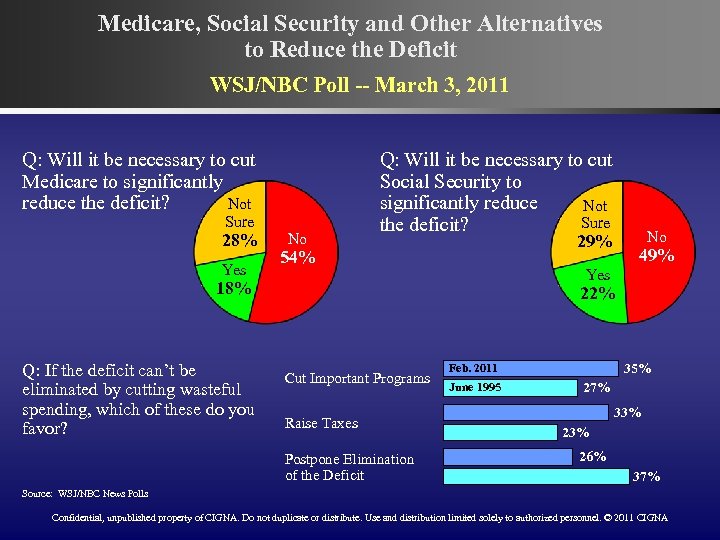 Medicare, Social Security and Other Alternatives to Reduce the Deficit

WSJ/NBC Poll -- March 3, 2011

Q: Will it be necessary to cut Medicare to significantly reduce the deficit?

Not Sure 28%
No 54%
Yes 18%

Q: Will it be necessary to cut Social Security to significantly reduce the deficit?

Not Sure 29%
No 49%
Yes 22%

Q: If the deficit can't be eliminated by cutting wasteful spending, which of these do you favor?

Cut Important Programs
Feb. 2011 35%
June 1995 27%

Raise Taxes
33%
23%

Postpone Elimination of the Deficit
26%
37%

Source: WSJ/NBC News Polls

Confidential, unpublished property of CIGNA. Do not duplicate or distribute. Use and distribution limited solely to authorized personnel. © 2011 CIGNA